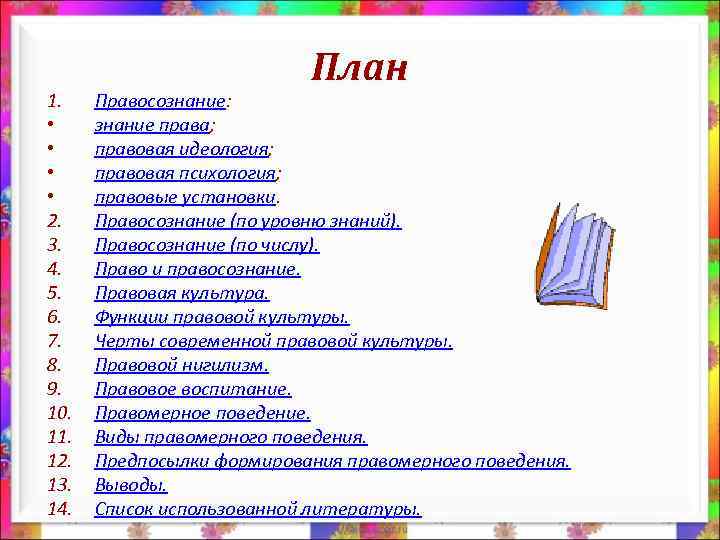 План

1. Правосознание:
• знание права;
• правовая идеология;
• правовая психология;
• правовые установки.
2. Правосознание (по уровню знаний).
3. Правосознание (по числу).
4. Право и правосознание.
5. Правовая культура.
6. Функции правовой культуры.
7. Черты современной правовой культуры.
8. Правовой нигилизм.
9. Правовое воспитание.
10. Правомерное поведение.
11. Виды правомерного поведения.
12. Предпосылки формирования правомерного поведения.
13. Выводы.
14. Список использованной литературы.